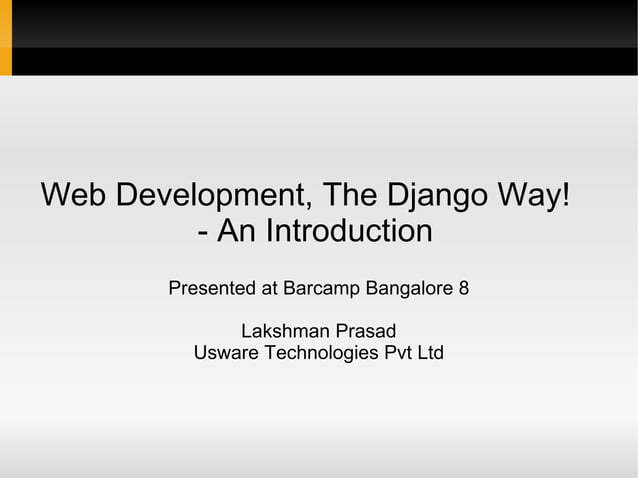 Web Development, The Django Way!
- An Introduction

Presented at Barcamp Bangalore 8

Lakshman Prasad
Usware Technologies Pvt Ltd